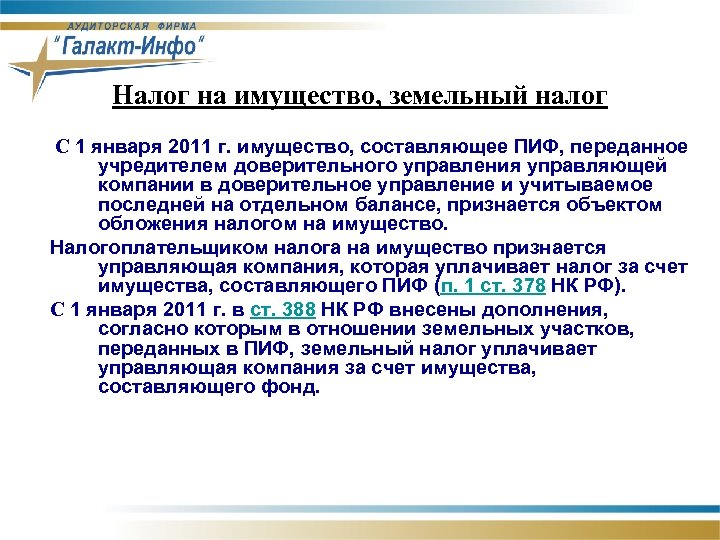 АУДИТОРСКАЯ ФИРМА
"Галакт-Инфо"

Налог на имущество, земельный налог

С 1 января 2011 г. имущество, составляющее ПИФ, переданное учредителем доверительного управления управляющей компании в доверительное управление и учитываемое последней на отдельном балансе, признается объектом обложения налогом на имущество.

Налогоплательщиком налога на имущество признается управляющая компания, которая уплачивает налог за счет имущества, составляющего ПИФ (п. 1 ст. 378 НК РФ).

С 1 января 2011 г. в ст. 388 НК РФ внесены дополнения, согласно которым в отношении земельных участков, переданных в ПИФ, земельный налог уплачивает управляющая компания за счет имущества, составляющего фонд.